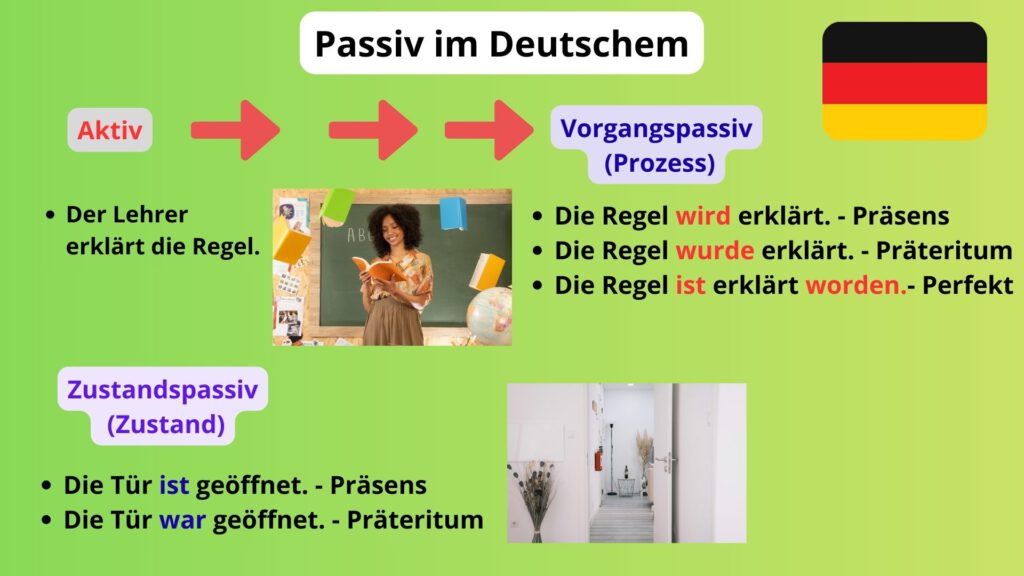 Passiv im Deutschem

Aktiv

Vorgangspassiv (Prozess)

- Der Lehrer erklärt die Regel.

ABC

- Die Regel wird erklärt. - Präsens
- Die Regel wurde erklärt. - Präteritum
- Die Regel ist erklärt worden.- Perfekt

Zustandspassiv (Zustand)

- Die Tür ist geöffnet. - Präsens
- Die Tür war geöffnet. - Präteritum